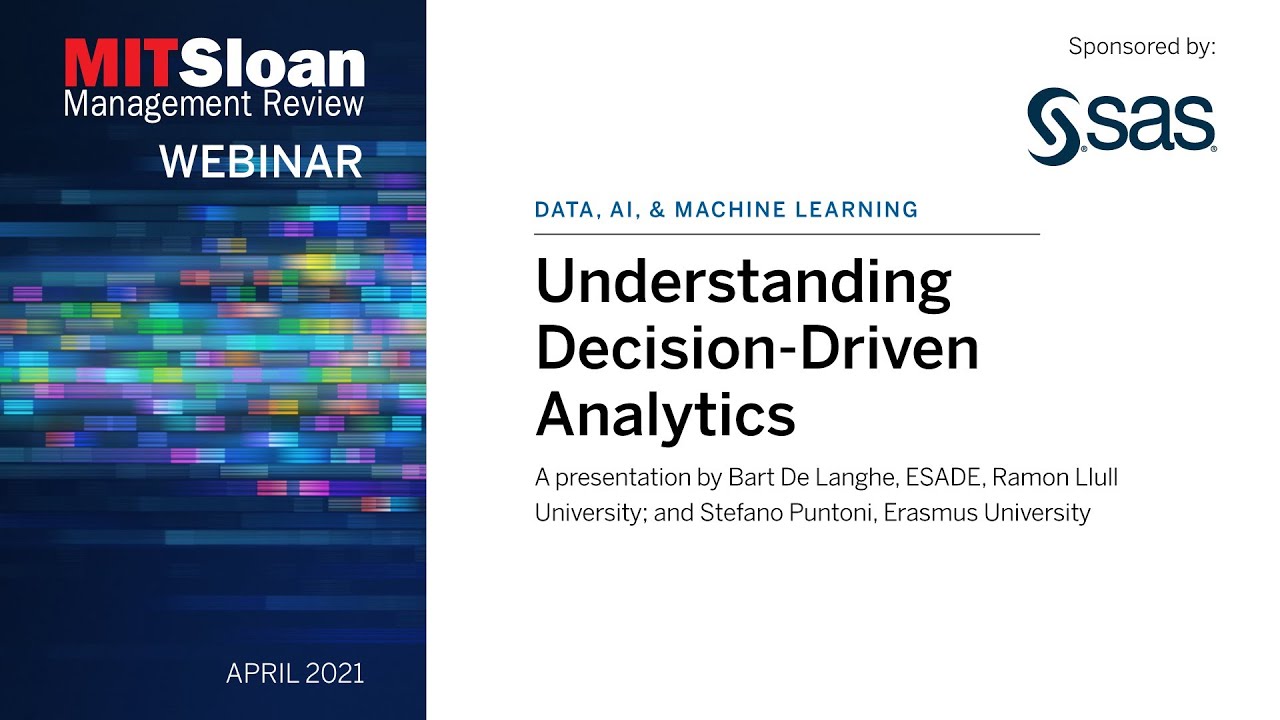 MITSloan
Management Review
WEBINAR

APRIL 2021

Sponsored by:

sas

DATA, AI, & MACHINE LEARNING

Understanding Decision-Driven Analytics

A presentation by Bart De Langhe, ESADE, Ramon Llull University; and Stefano Puntoni, Erasmus University